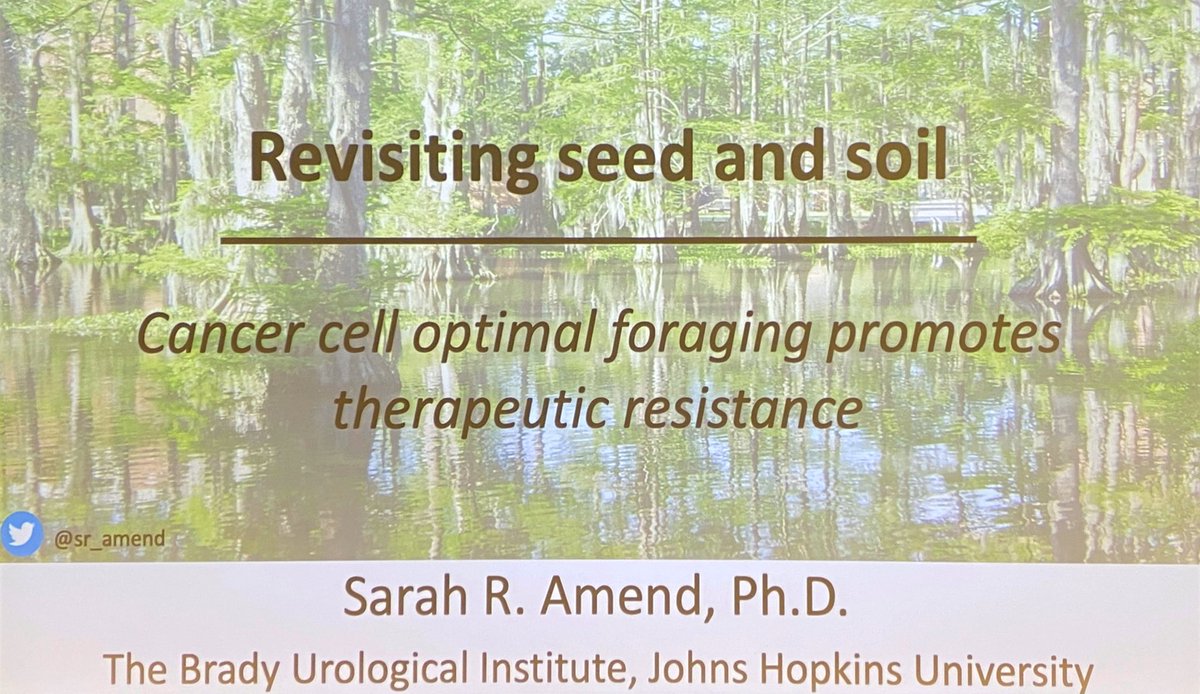 Revisiting seed and soil

Cancer cell optimal foraging promotes therapeutic resistance

@sr_amend

Sarah R. Amend, Ph.D.

The Brady Urological Institute, Johns Hopkins University